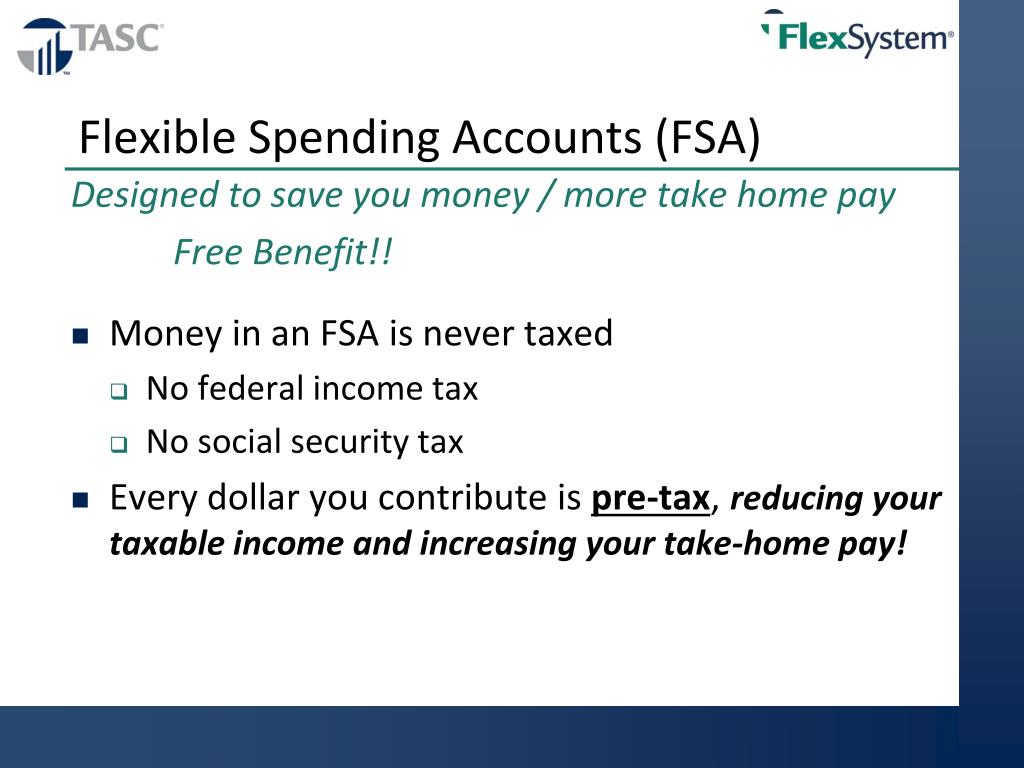 TASC

FlexSystem®

Flexible Spending Accounts (FSA)

Designed to save you money / more take home pay

Free Benefit!!

Money in an FSA is never taxed

No federal income tax

No social security tax

Every dollar you contribute is pre-tax, reducing your taxable income and increasing your take-home pay!